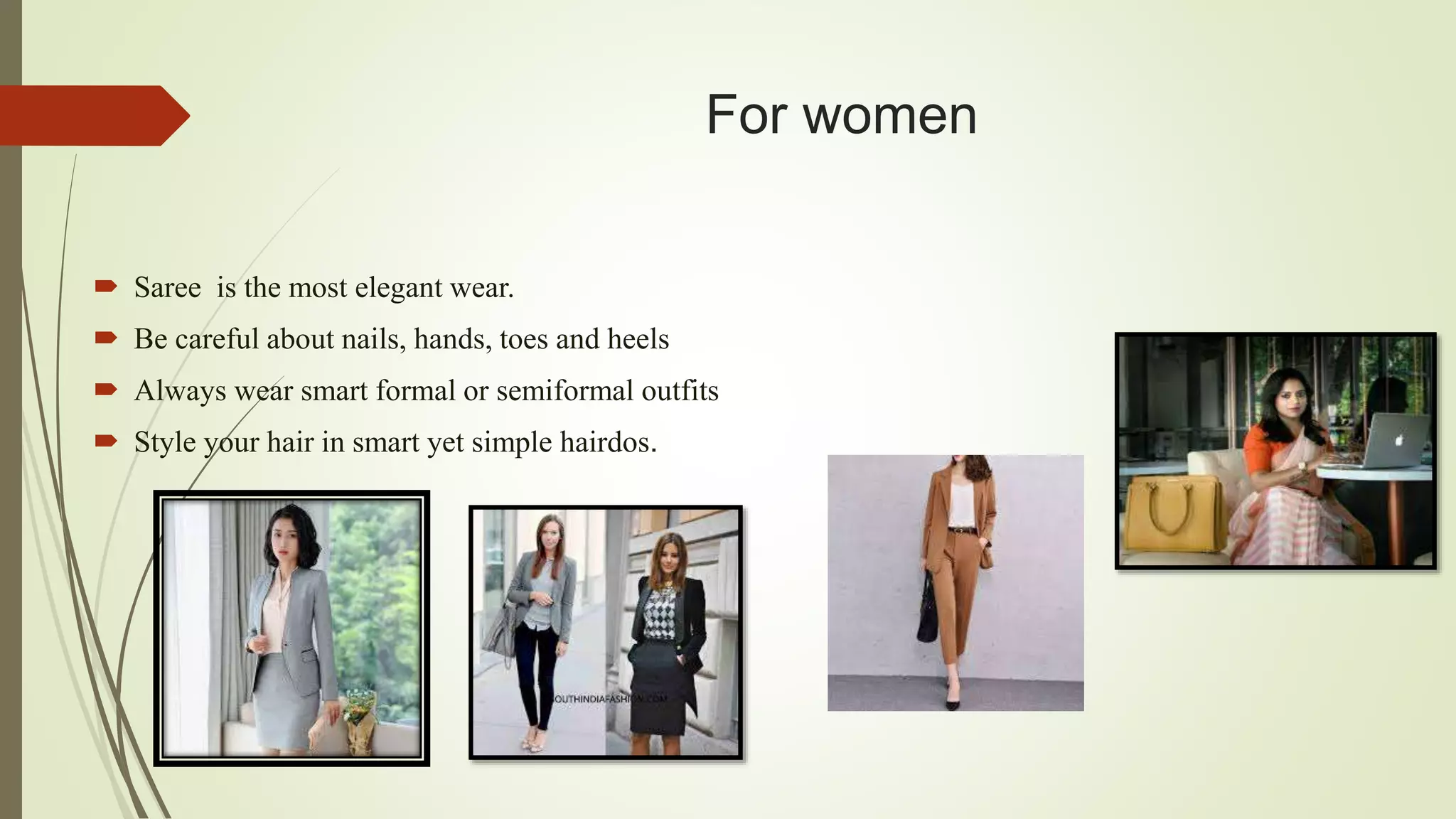 For women

Saree is the most elegant wear.

Be careful about nails, hands, toes and heels

Always wear smart formal or semiformal outfits

Style your hair in smart yet simple hairdos.

OUTHINDIAFASHION.COM